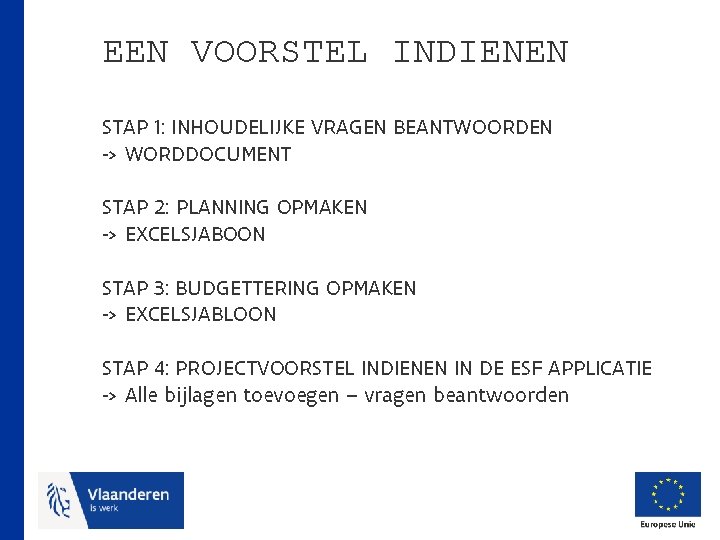 EEN VOORSTEL INDIENEN

STAP 1: INHOUDELIJKE VRAGEN BEANTWOORDEN
-> WORDDOCUMENT

STAP 2: PLANNING OPMAKEN
-> EXCELSJABOON

STAP 3: BUDGETTERING OPMAKEN
-> EXCELSJABLOON

STAP 4: PROJECTVOORSTEL INDIENEN IN DE ESF APPLICATIE
-> Alle bijlagen toevoegen – vragen beantwoorden

Vlaanderen
is werk

Europese Unie